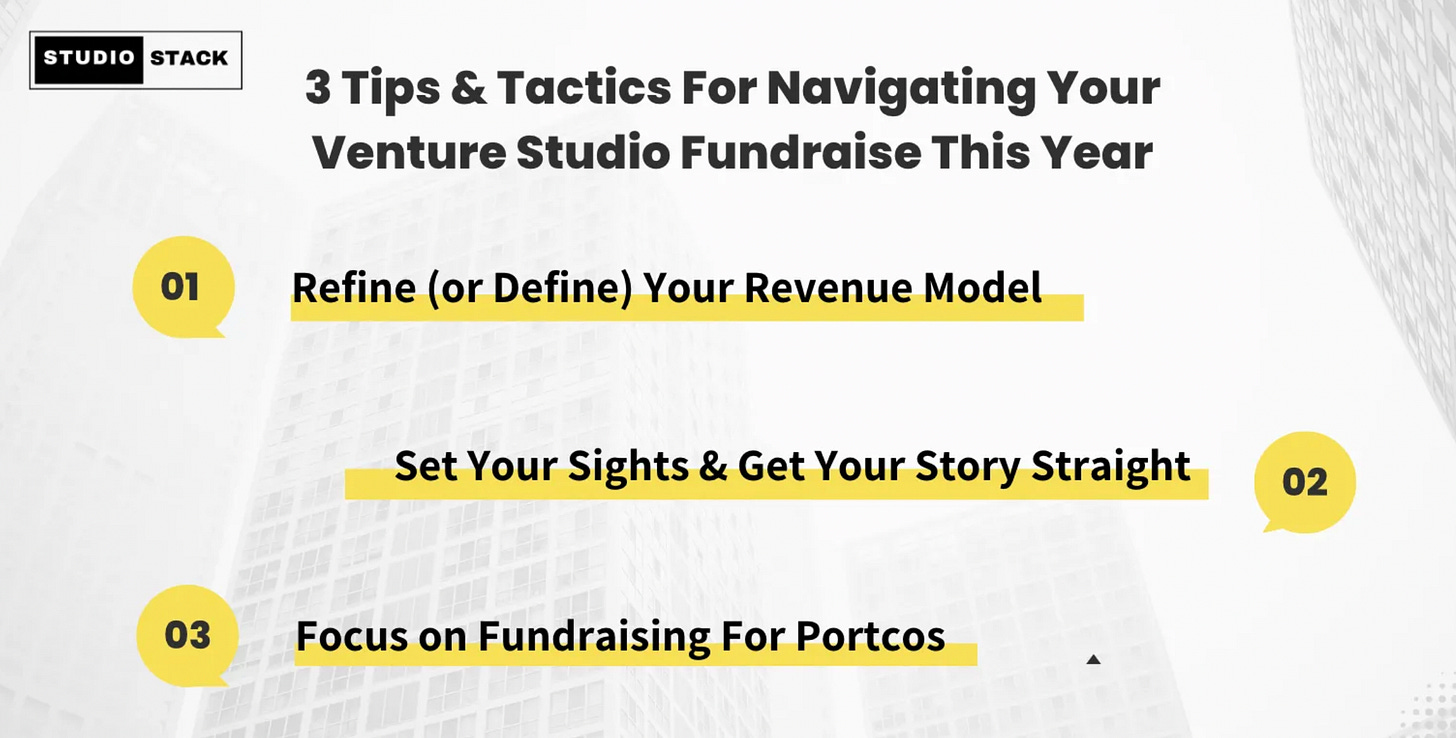 STUDIO STACK

3 Tips & Tactics For Navigating Your Venture Studio Fundraise This Year

01 Refine (or Define) Your Revenue Model

Set Your Sights & Get Your Story Straight 02

03 Focus on Fundraising For Portcos